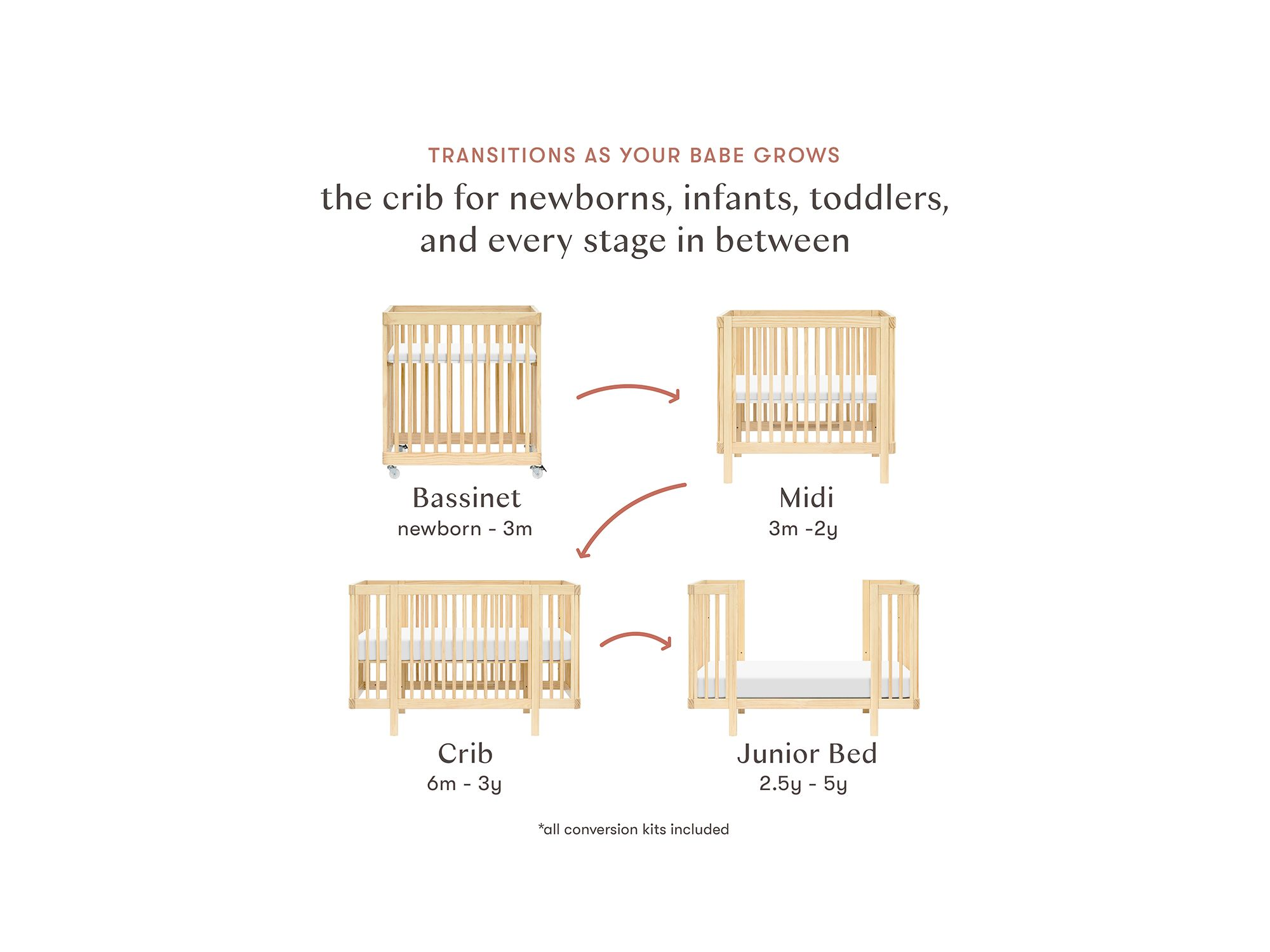 TRANSITIONS AS YOUR BABE GROWS

the crib for newborns, infants, toddlers, and every stage in between

Bassinet
newborn - 3m

Midi
3m -2y

Crib
6m - 3y

Junior Bed
2.5y - 5y

*all conversion kits included